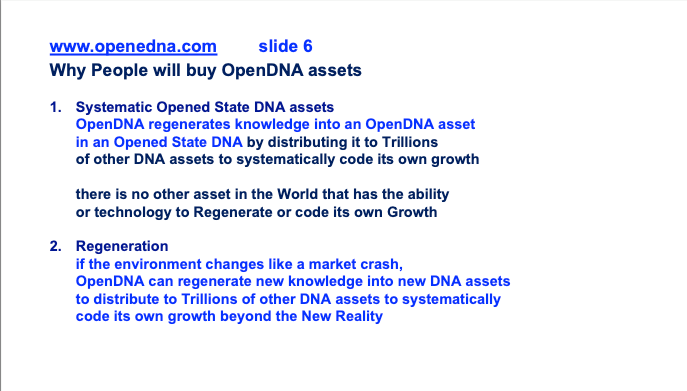 www.openedna.com slide 6
Why People will buy OpenDNA assets

1. Systematic Opened State DNA assets
OpenDNA regenerates knowledge into an OpenDNA asset in an Opened State DNA by distributing it to Trillions of other DNA assets to systematically code its own growth

there is no other asset in the World that has the ability or technology to Regenerate or code its own Growth

2. Regeneration
if the environment changes like a market crash, OpenDNA can regenerate new knowledge into new DNA assets to distribute to Trillions of other DNA assets to systematically code its own growth beyond the New Reality